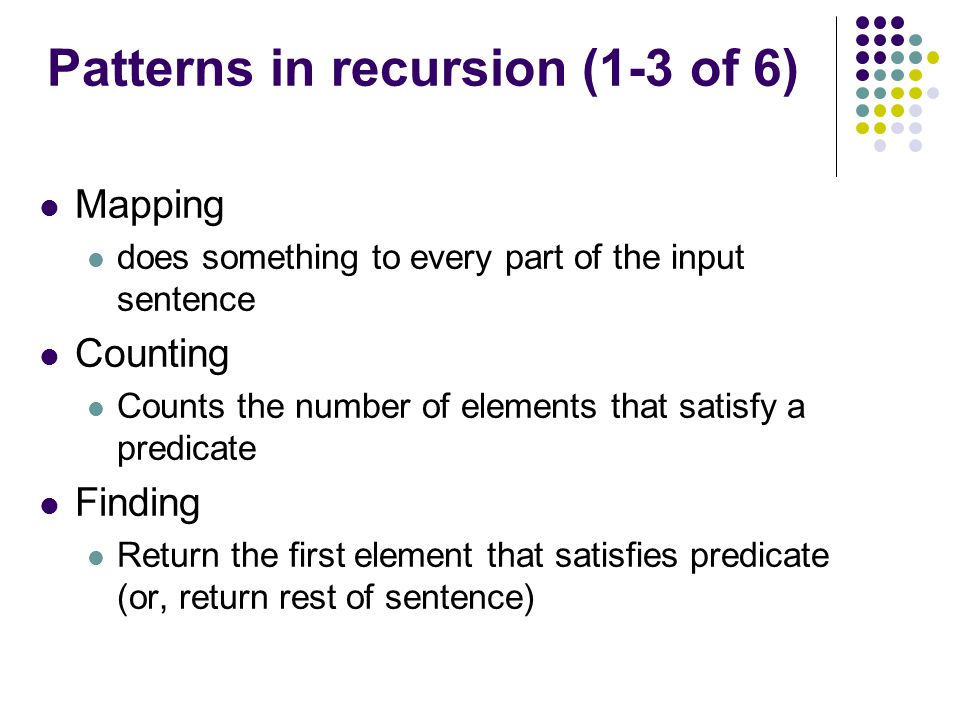 Patterns in recursion (1-3 of 6)

- Mapping
  - does something to every part of the input sentence
- Counting
  - Counts the number of elements that satisfy a predicate
- Finding
  - Return the first element that satisfies predicate (or, return rest of sentence)